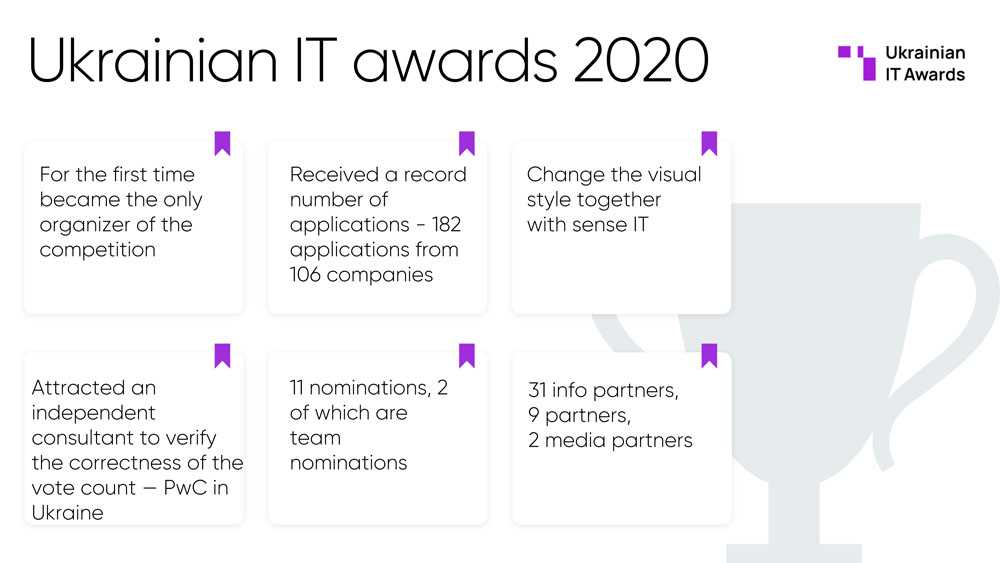 Ukrainian IT awards 2020

Ukrainian IT Awards

For the first time became the only organizer of the competition

Received a record number of applications - 182 applications from 106 companies

Change the visual style together with sense IT

Attracted an independent consultant to verify the correctness of the vote count — PwC in Ukraine

11 nominations, 2 of which are team nominations

31 info partners, 9 partners, 2 media partners